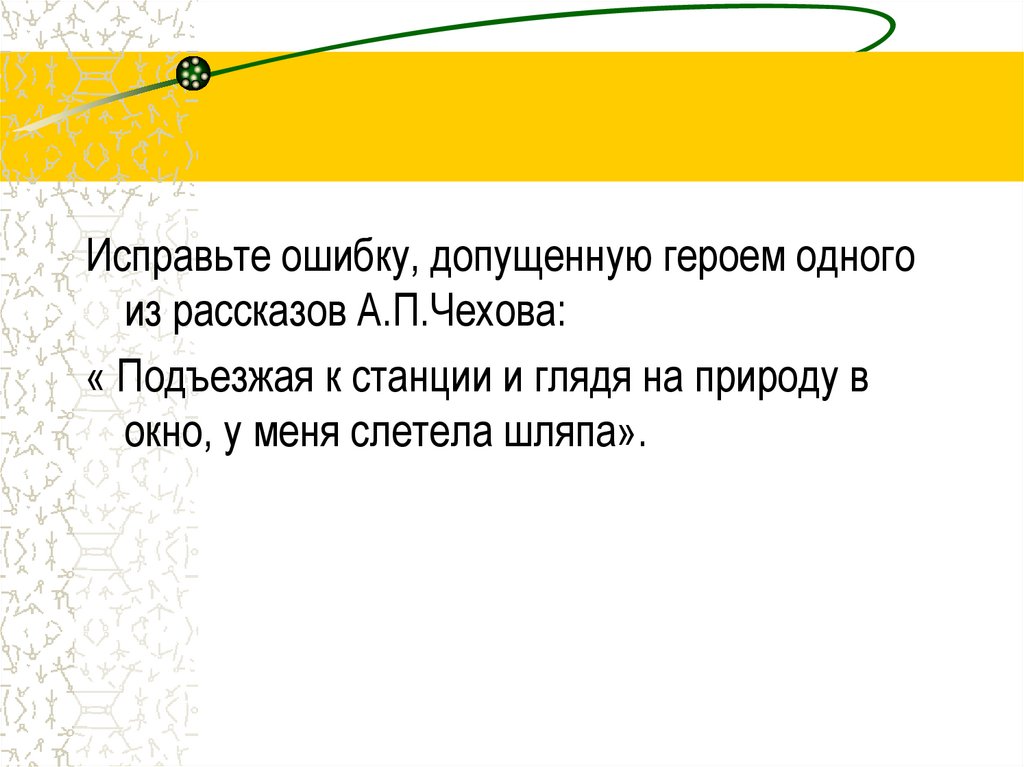 Исправьте ошибку, допущенную героем одного из рассказов А.П.Чехова:

« Подъезжая к станции и глядя на природу в окно, у меня слетела шляпа».